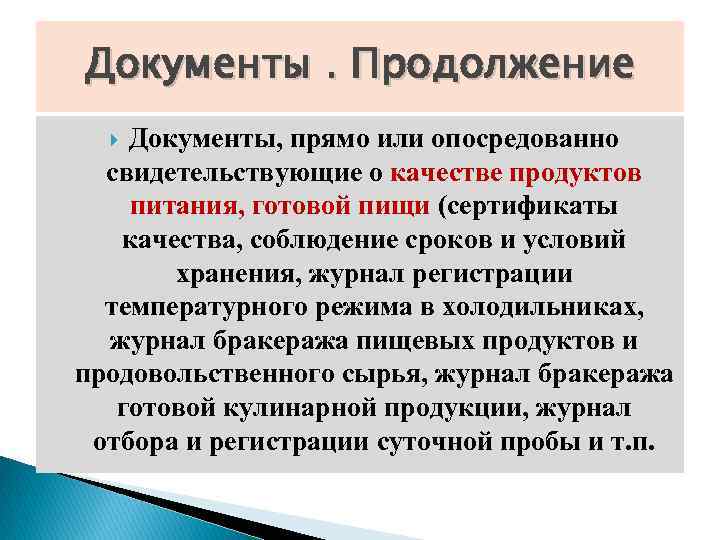 Документы . Продолжение

Документы, прямо или опосредованно свидетельствующие о качестве продуктов питания, готовой пищи (сертификаты качества, соблюдение сроков и условий хранения, журнал регистрации температурного режима в холодильниках, журнал бракеража пищевых продуктов и продовольственного сырья, журнал бракеража готовой кулинарной продукции, журнал отбора и регистрации суточной пробы и т.п.